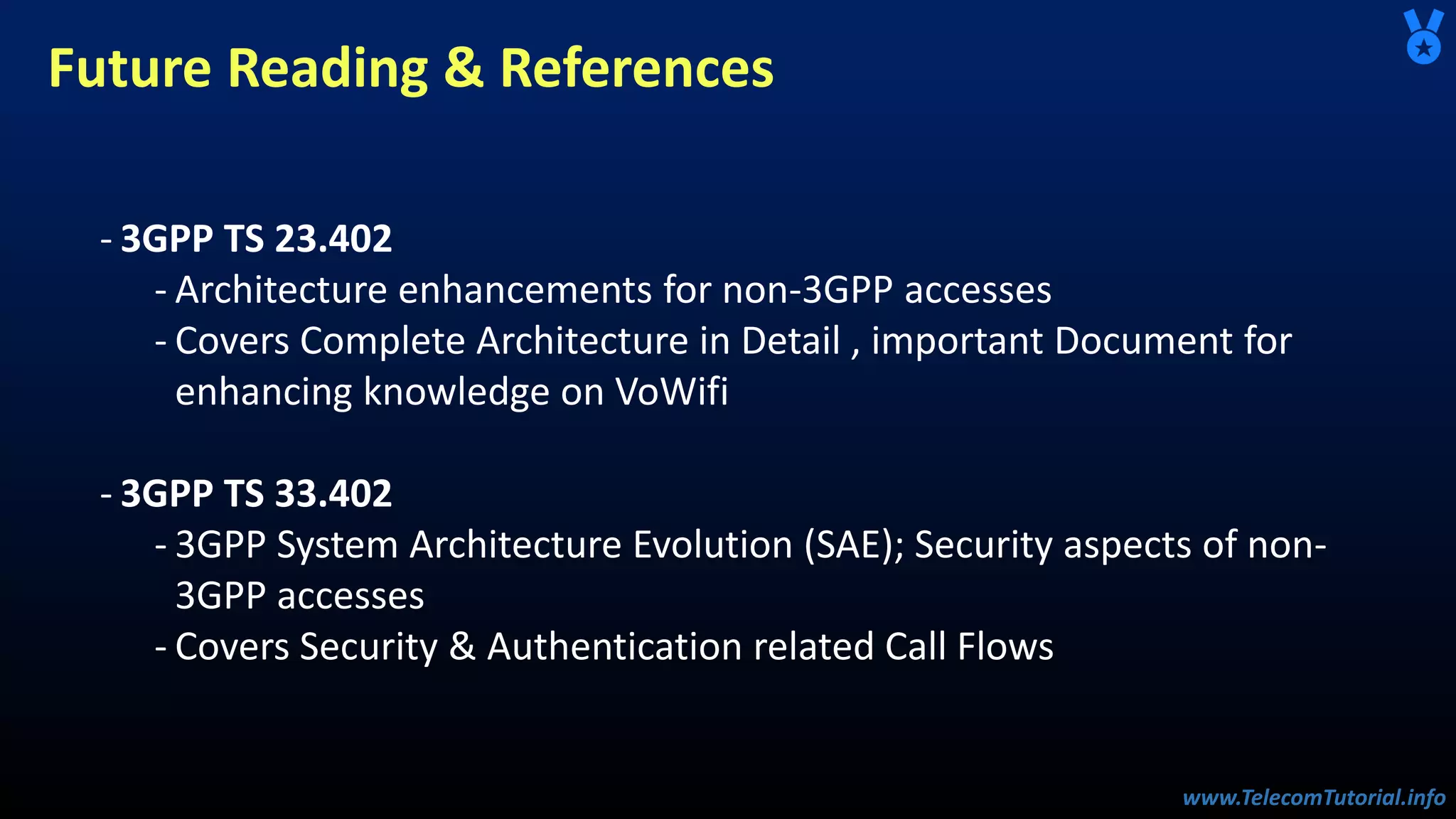 Future Reading & References

- 3GPP TS 23.402
- Architecture enhancements for non-3GPP accesses
- Covers Complete Architecture in Detail , important Document for enhancing knowledge on VoWifi

- 3GPP TS 33.402
- 3GPP System Architecture Evolution (SAE); Security aspects of non-3GPP accesses
- Covers Security & Authentication related Call Flows

www.TelecomTutorial.info